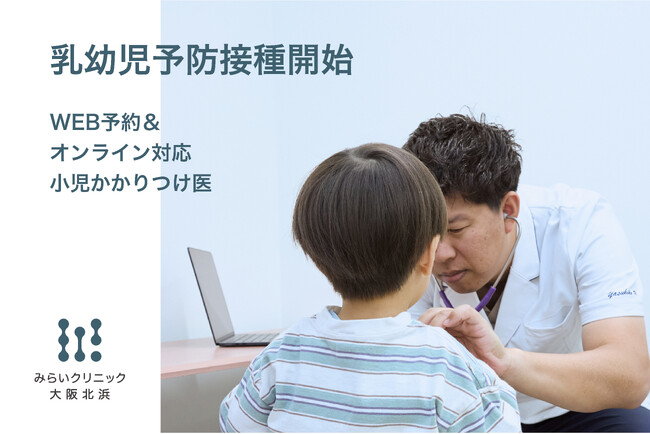 乳幼児予防接種開始

WEB予約＆
オンライン対応
小児かかりつけ医

みらいクリニック
大阪北浜